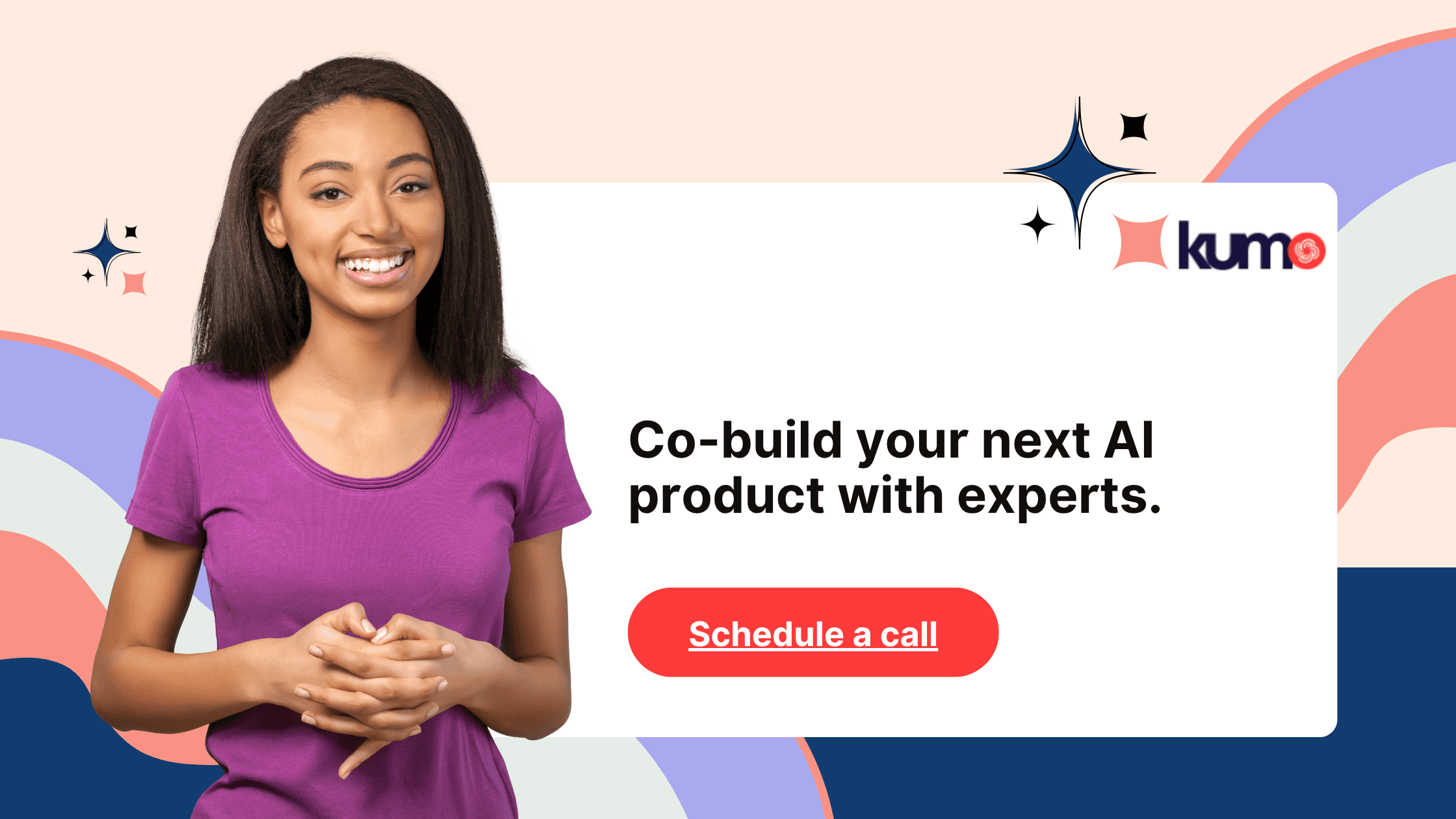 kumo

Co-build your next AI product with experts.

Schedule a call